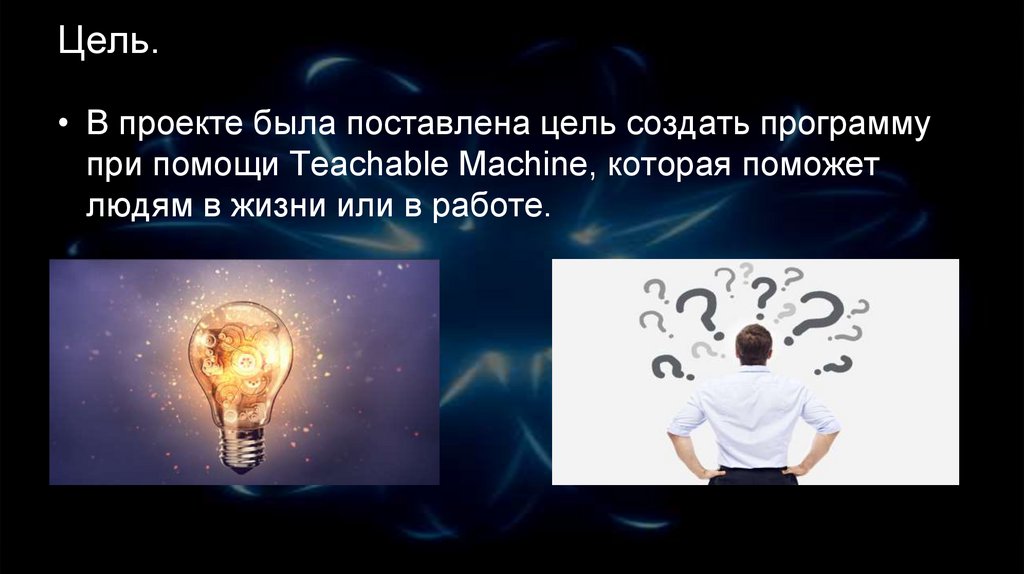 Цель.

• В проекте была поставлена цель создать программу при помощи Teachable Machine, которая поможет людям в жизни или в работе.